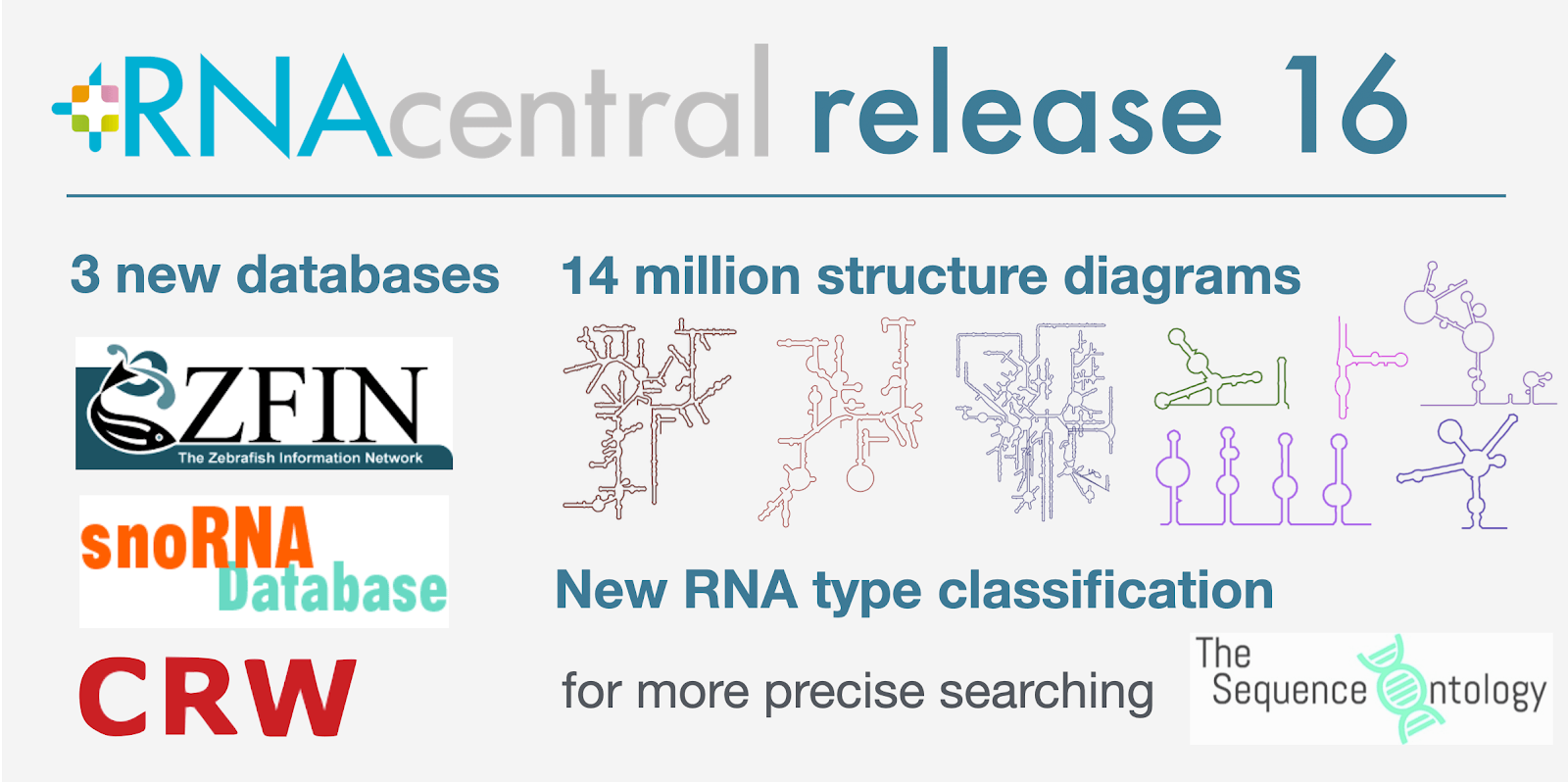 RNAcentral release 16

3 new databases

ZFIN
The Zebrafish Information Network

snoRNA Database

CRW

14 million structure diagrams

New RNA type classification

for more precise searching

The Sequence Ontology